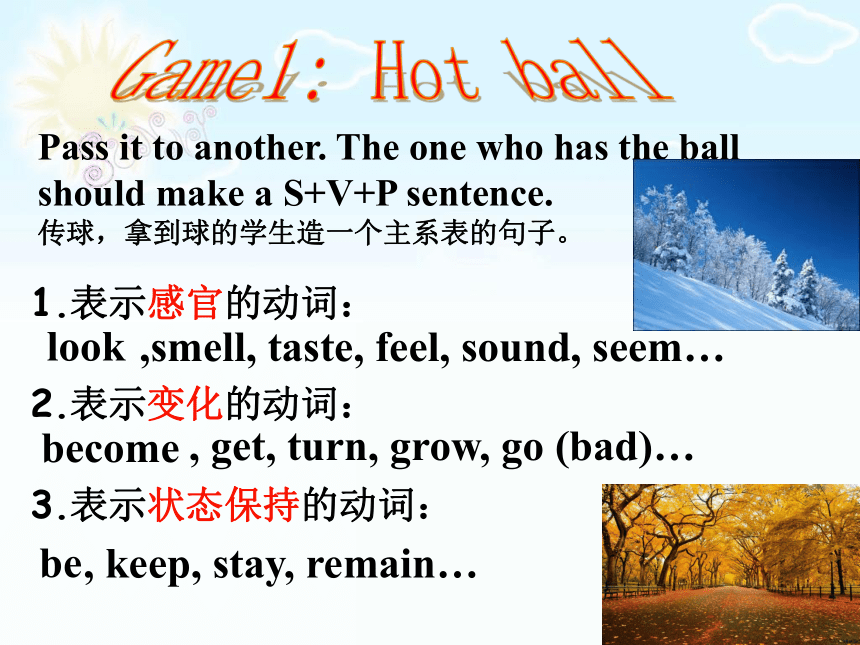 Game1: Hot ball

Pass it to another. The one who has the ball should make a S+V+P sentence.
传球，拿到球的学生造一个主系表的句子。

1.表示感官的动词：
look ,smell, taste, feel, sound, seem…

2.表示变化的动词：
become , get, turn, grow, go (bad)…

3.表示状态保持的动词：
be, keep, stay, remain…